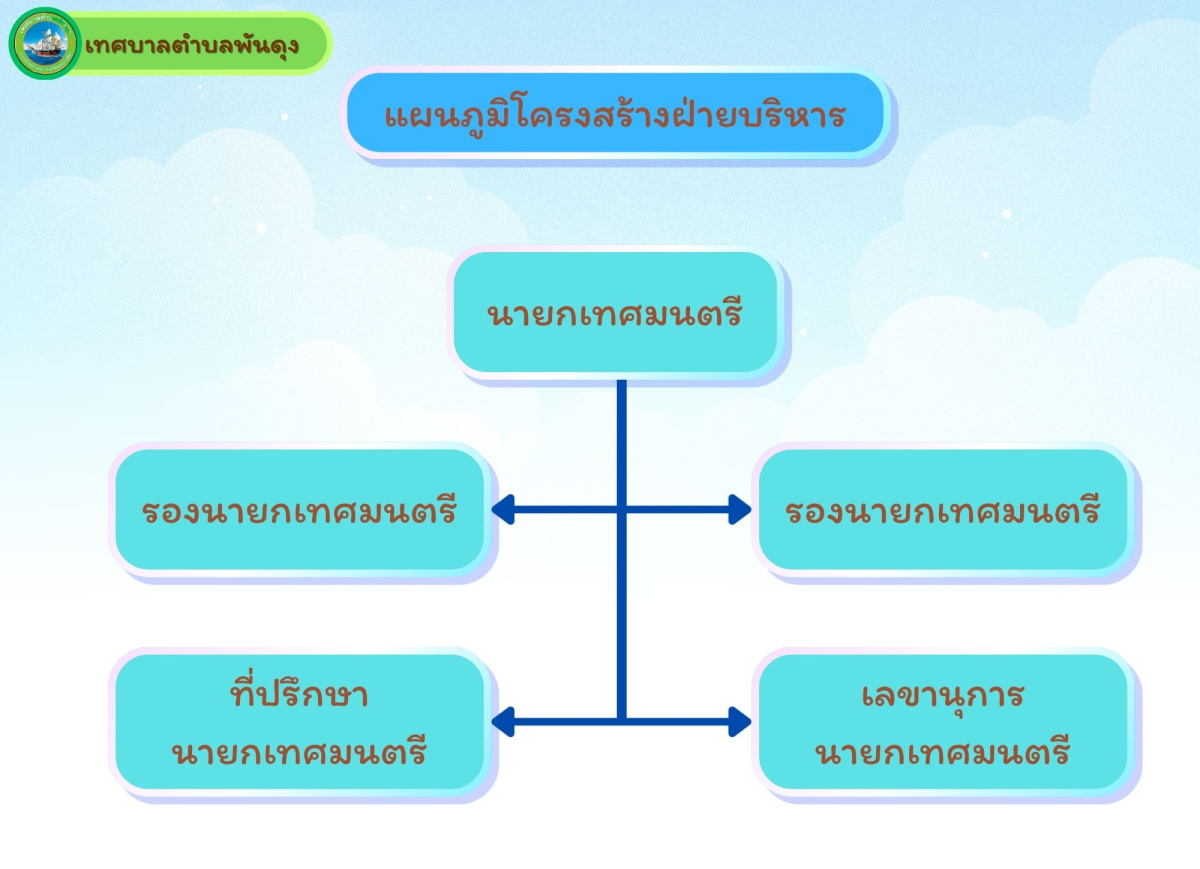 เทศบาลตำบลพันดุง

แผนภูมิโครงสร้างฝ่ายบริหาร

นายกเทศมนตรี

รองนายกเทศมนตรี

รองนายกเทศมนตรี

ที่ปรึกษา
นายกเทศมนตรี

เลขานุการ
นายกเทศมนตรี